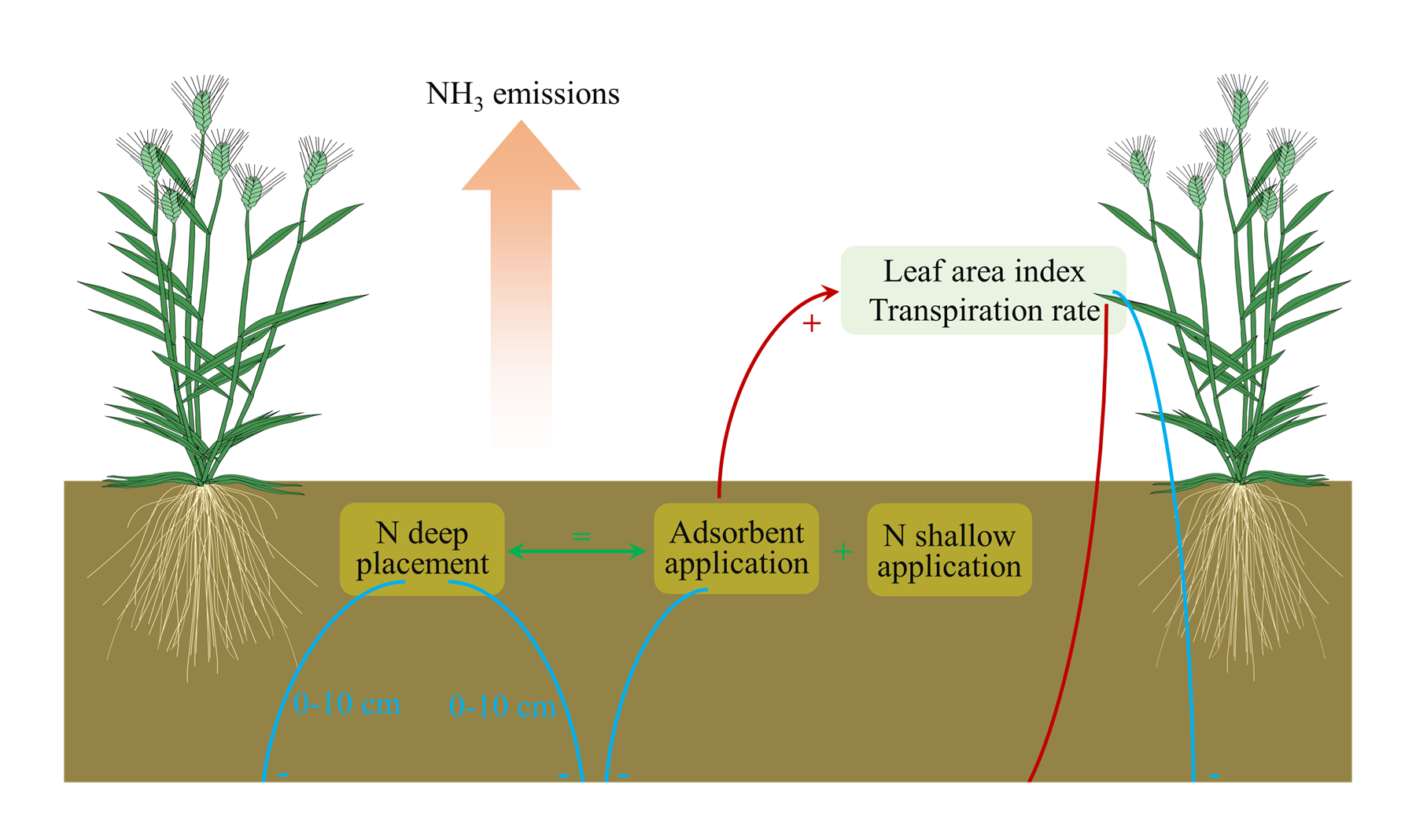 $NH_3$ emissions

Leaf area index
Transpiration rate

+

N deep placement

=

Adsorbent application

+

N shallow application

0-10 cm

0-10 cm

-

-

-

-